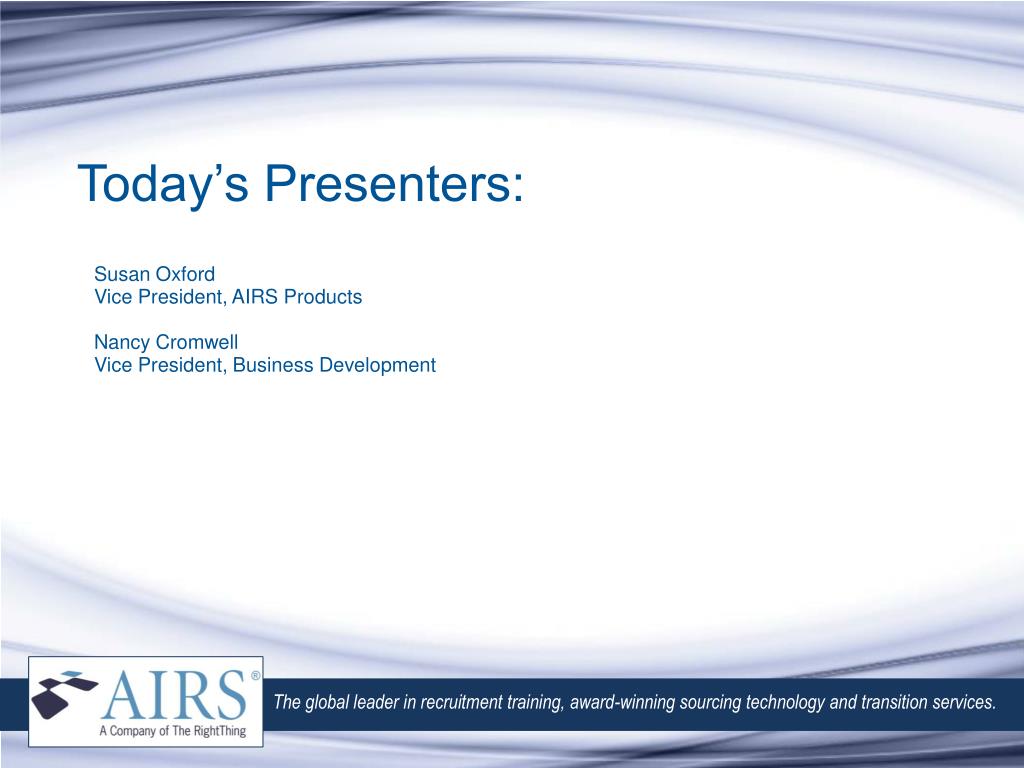 Today’s Presenters:

Susan Oxford
Vice President, AIRS Products

Nancy Cromwell
Vice President, Business Development

AIRS®
A Company of The RightThing

The global leader in recruitment training, award-winning sourcing technology and transition services.